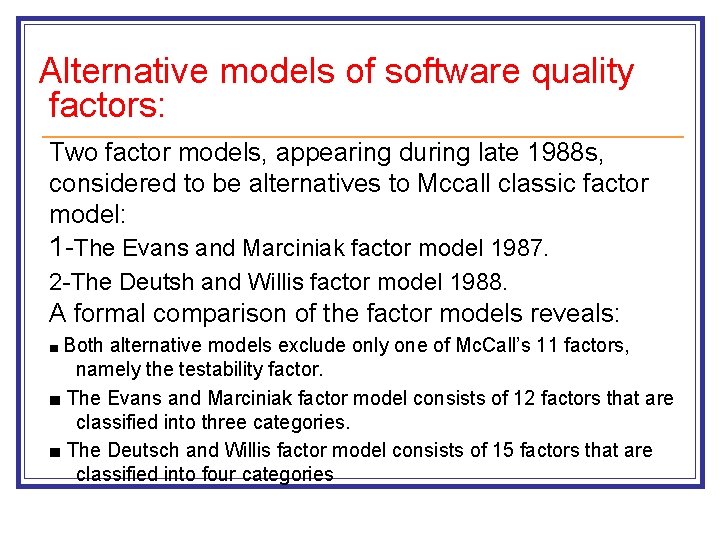 Alternative models of software quality factors:

Two factor models, appearing during late 1988s, considered to be alternatives to Mccall classic factor model:

1-The Evans and Marciniak factor model 1987.

2-The Deutsh and Willis factor model 1988.

A formal comparison of the factor models reveals:

■ Both alternative models exclude only one of McCall's 11 factors, namely the testability factor.

■ The Evans and Marciniak factor model consists of 12 factors that are classified into three categories.

■ The Deutsch and Willis factor model consists of 15 factors that are classified into four categories